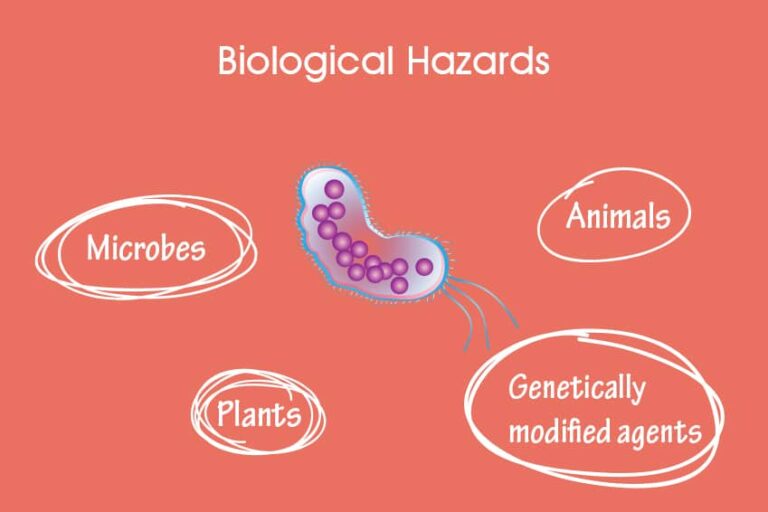 Biological Hazards

Microbes

Animals

Plants

Genetically modified agents